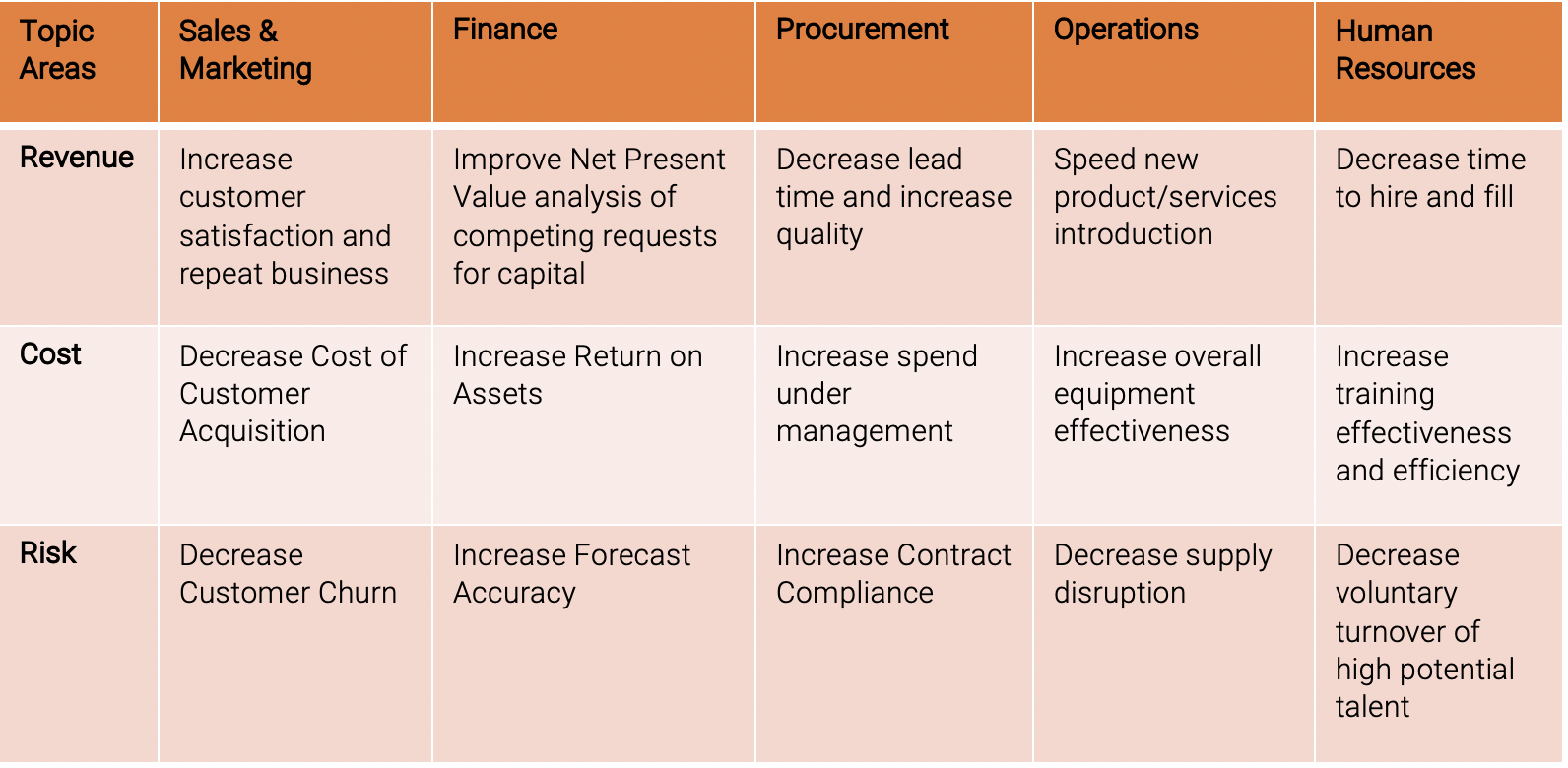 | Topic Areas | Sales & Marketing | Finance | Procurement | Operations | Human Resources |
|---|---|---|---|---|---|
| Revenue | Increase customer satisfaction and repeat business | Improve Net Present Value analysis of competing requests for capital | Decrease lead time and increase quality | Speed new product/services introduction | Decrease time to hire and fill |
| Cost | Decrease Cost of Customer Acquisition | Increase Return on Assets | Increase spend under management | Increase overall equipment effectiveness | Increase training effectiveness and efficiency |
| Risk | Decrease Customer Churn | Increase Forecast Accuracy | Increase Contract Compliance | Decrease supply disruption | Decrease voluntary turnover of high potential talent |